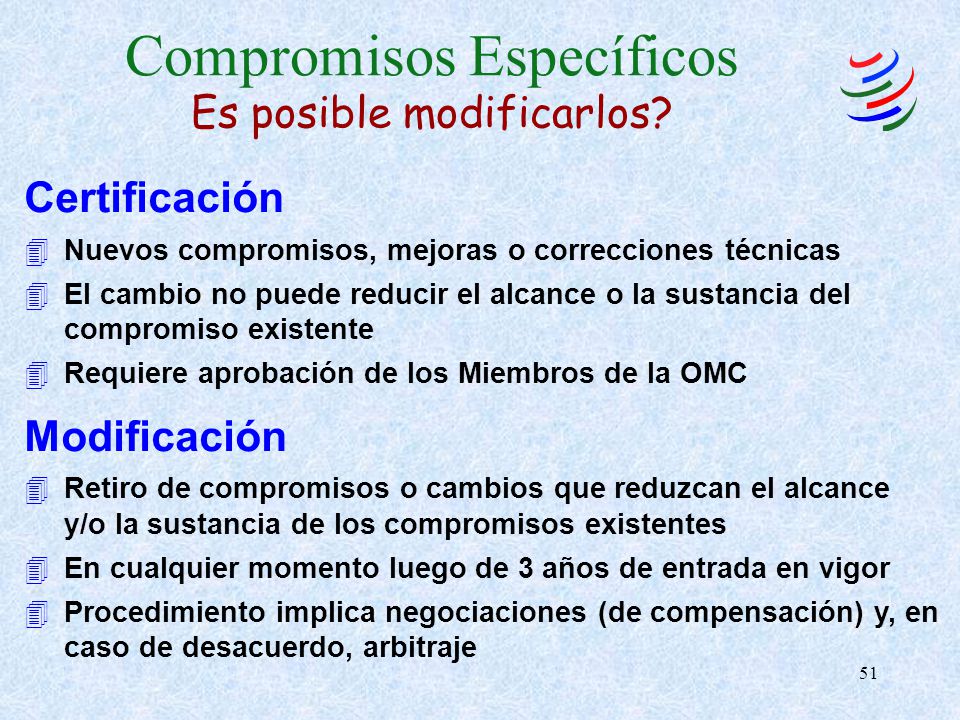 Compromisos Específicos
Es posible modificarlos?

Certificación

Nuevos compromisos, mejoras o correcciones técnicas

El cambio no puede reducir el alcance o la sustancia del compromiso existente

Requiere aprobación de los Miembros de la OMC

Modificación

Retiro de compromisos o cambios que reduzcan el alcance y/o la sustancia de los compromisos existentes

En cualquier momento luego de 3 años de entrada en vigor

Procedimiento implica negociaciones (de compensación) y, en caso de desacuerdo, arbitraje

51